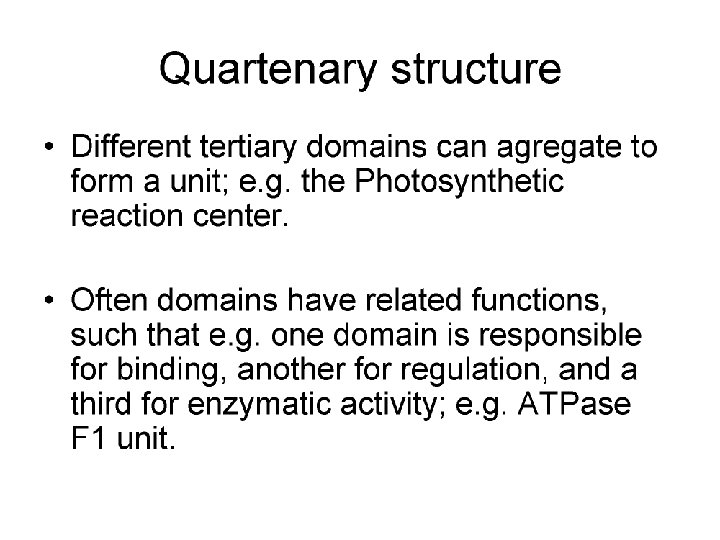 Quartenary structure

• Different tertiary domains can agregate to form a unit; e.g. the Photosynthetic reaction center.

• Often domains have related functions, such that e.g. one domain is responsible for binding, another for regulation, and a third for enzymatic activity; e.g. ATPase F1 unit.